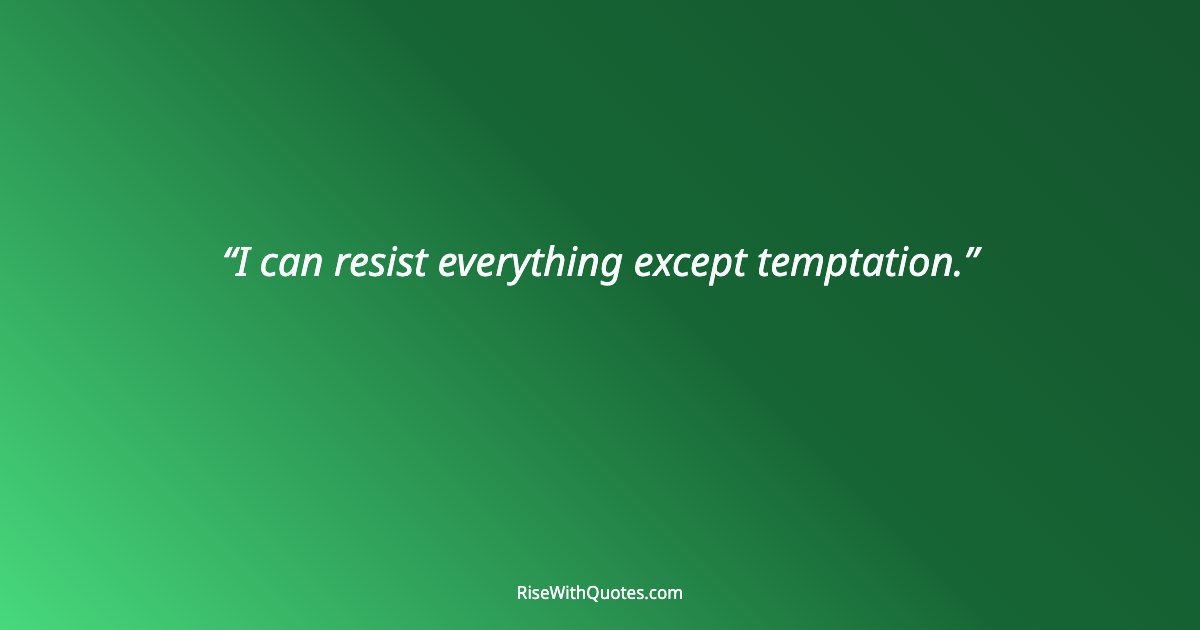 “I can resist everything except temptation.”

RiseWithQuotes.com